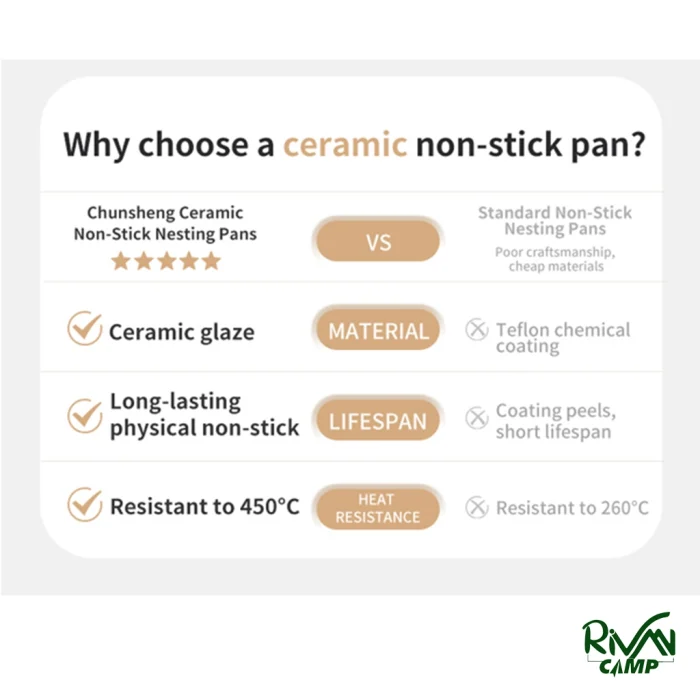 Why choose a ceramic non-stick pan?

| Chunsheng Ceramic Non-Stick Nesting Pans ★★★★★ | VS | Standard Non-Stick Nesting Pans Poor craftsmanship, cheap materials |
|---|---|---|
| Ceramic glaze | MATERIAL | Teflon chemical coating |
| Long-lasting physical non-stick | LIFESPAN | Coating peels, short lifespan |
| Resistant to 450°C | HEAT RESISTANCE | Resistant to 260°C |

RIVAN CAMP